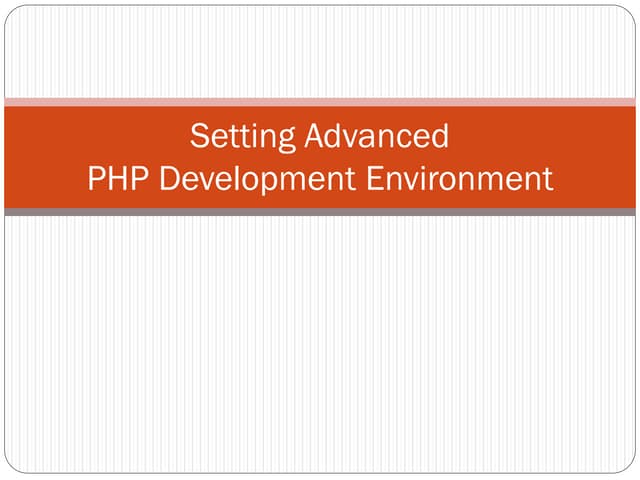 Setting Advanced
PHP Development Environment